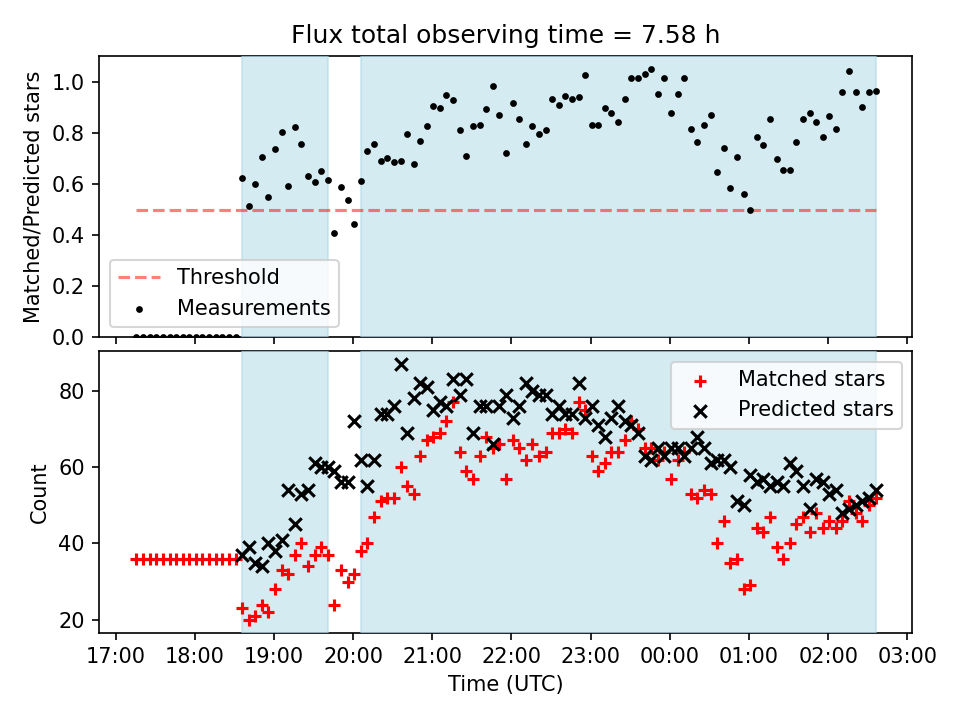 Flux total observing time = 7.58 h

Matched/Predicted stars

1.0
0.8
0.6
0.4
0.2
0.0

Threshold
Measurements

Count

80
60
40
20

Matched stars
Predicted stars

17:00 18:00 19:00 20:00 21:00 22:00 23:00 00:00 01:00 02:00 03:00

Time (UTC)